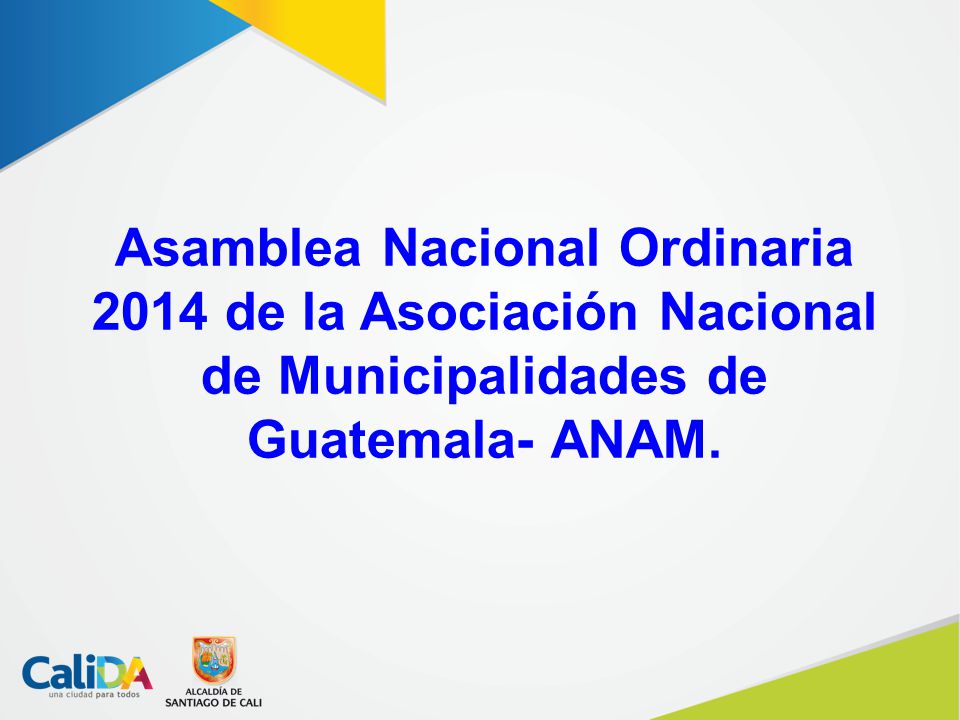 Asamblea Nacional Ordinaria 2014 de la Asociación Nacional de Municipalidades de Guatemala- ANAM.

CaliDA
una ciudad para todos

ALCALDÍA DE
SANTIAGO DE CALI